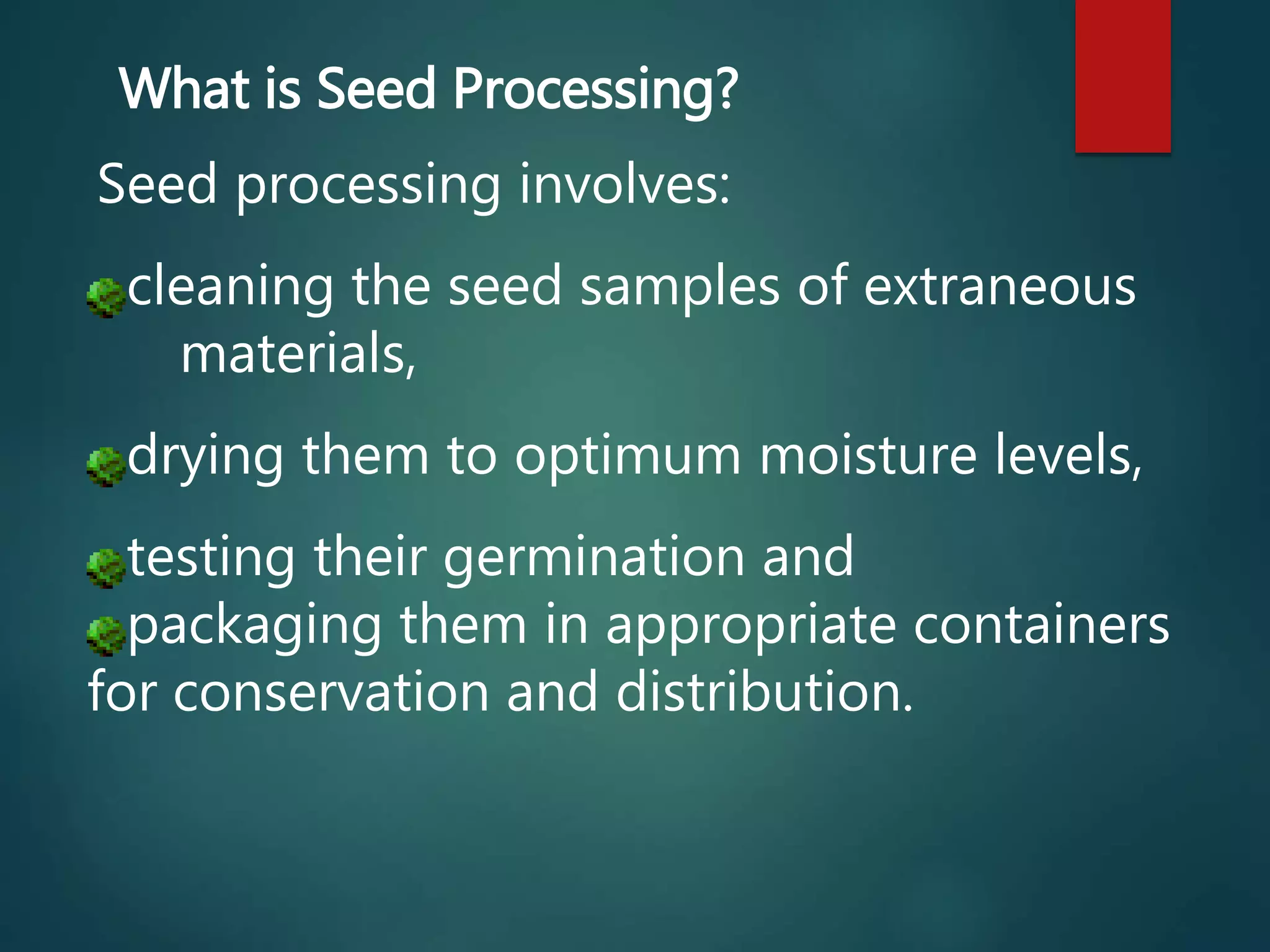 What is Seed Processing?

Seed processing involves:

cleaning the seed samples of extraneous materials,

drying them to optimum moisture levels,

testing their germination and

packaging them in appropriate containers for conservation and distribution.